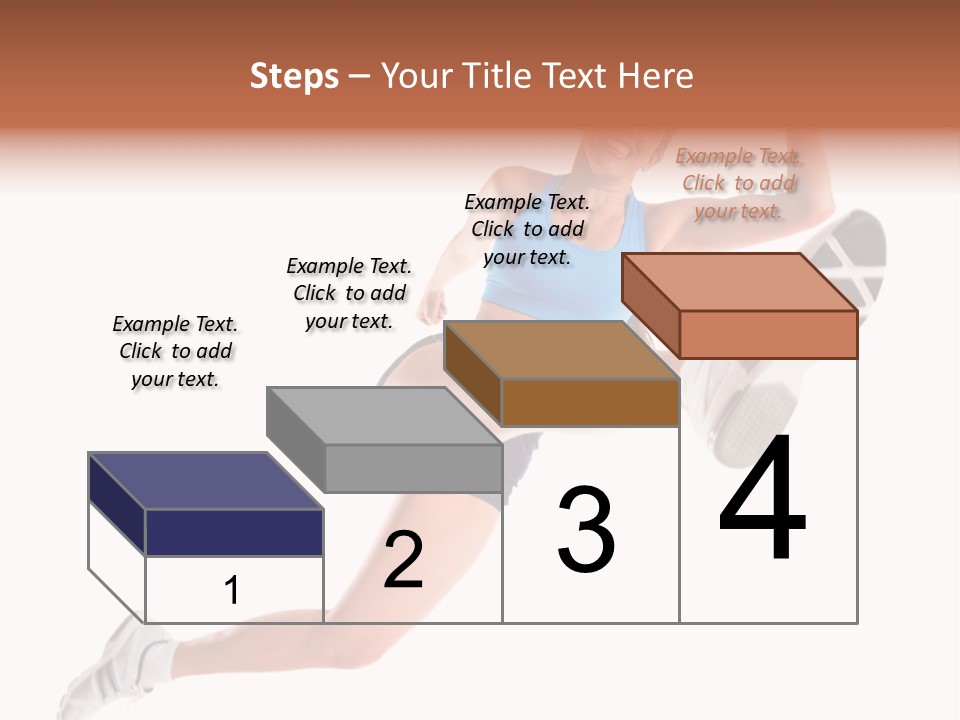 Steps – Your Title Text Here

Example Text. Click to add your text.

Example Text. Click to add your text.

Example Text. Click to add your text.

Example Text. Click to add your text.

1

2

3

4